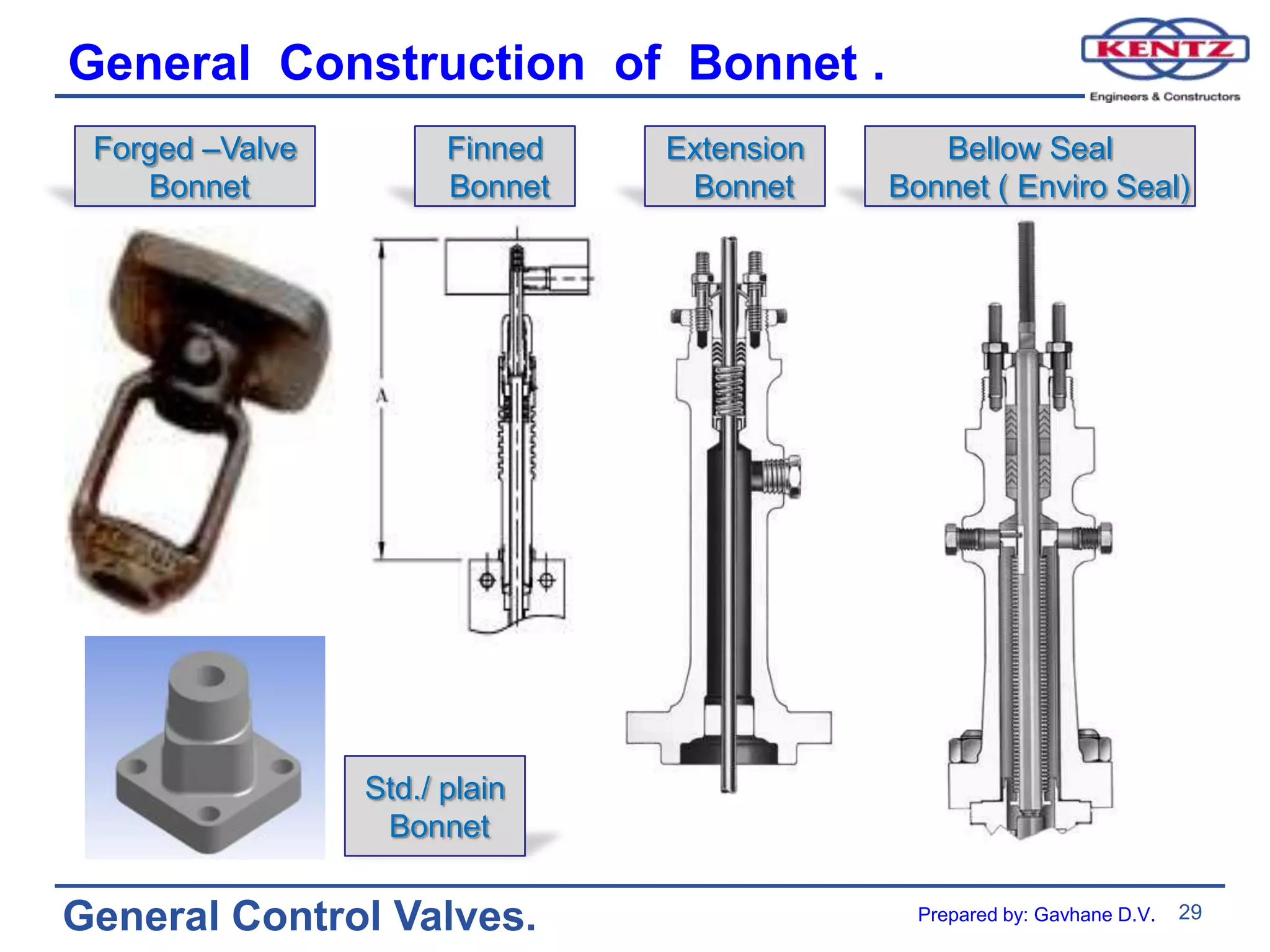 General Construction of Bonnet .

KENTZ
Engineers & Constructors

Forged –Valve Bonnet

Finned Bonnet

Extension Bonnet

Bellow Seal Bonnet ( Enviro Seal)

A

Std./ plain Bonnet

General Control Valves.

Prepared by: Gavhane D.V.

29